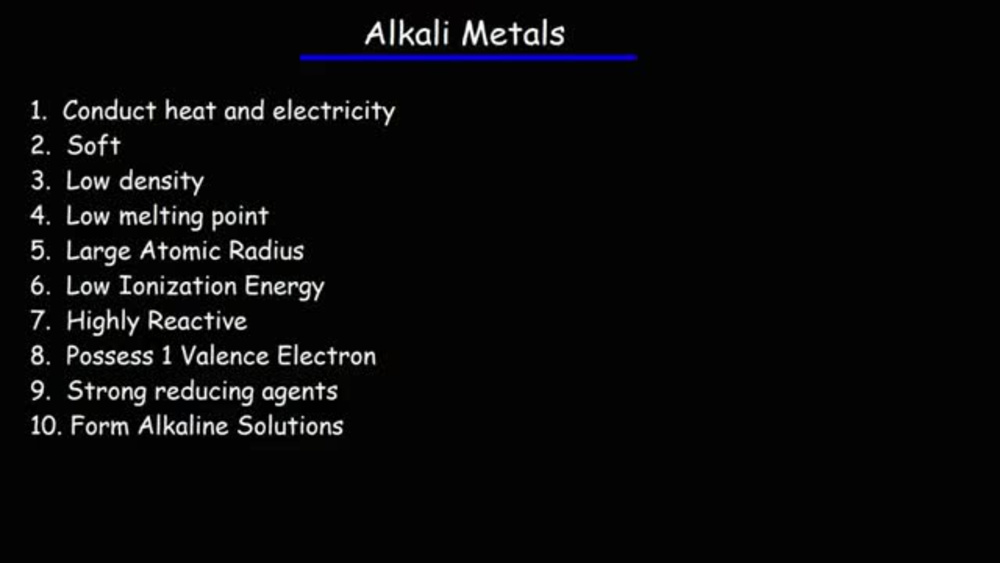 Alkali Metals

1. Conduct heat and electricity
2. Soft
3. Low density
4. Low melting point
5. Large Atomic Radius
6. Low Ionization Energy
7. Highly Reactive
8. Possess 1 Valence Electron
9. Strong reducing agents
10. Form Alkaline Solutions